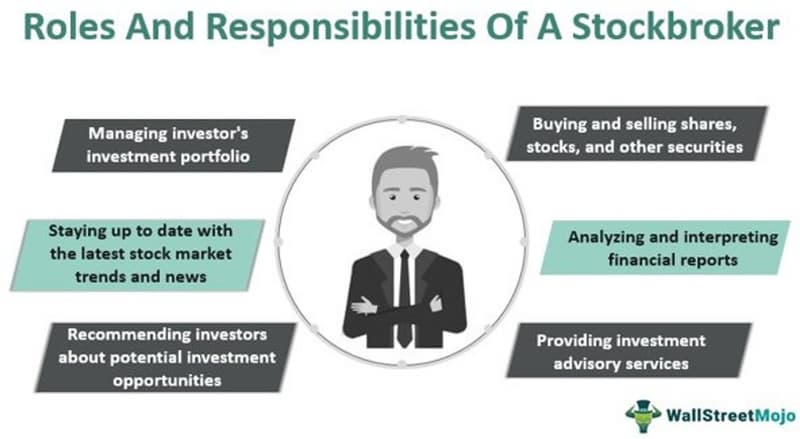 Roles And Responsibilities Of A Stockbroker

Managing investor's investment portfolio

Staying up to date with the latest stock market trends and news

Recommending investors about potential investment opportunities

Buying and selling shares, stocks, and other securities

Analyzing and interpreting financial reports

Providing investment advisory services

WallStreetMojo